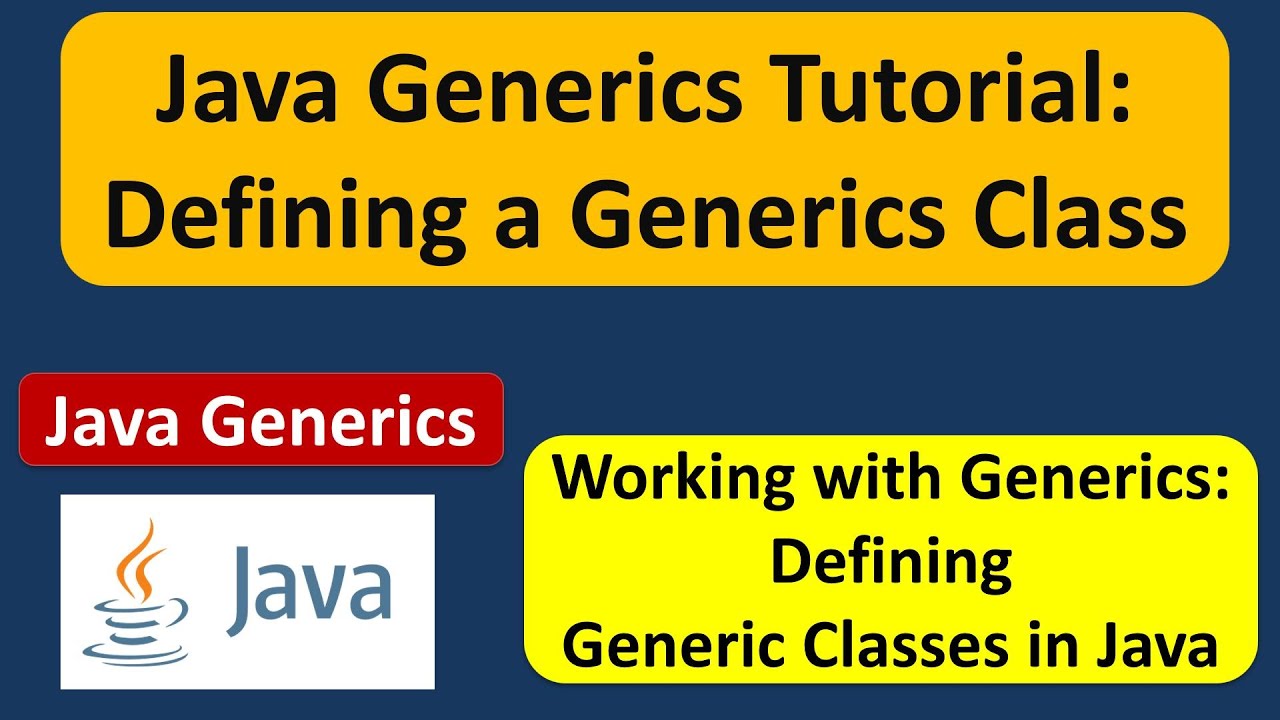 Java Generics Tutorial: Defining a Generics Class

Java Generics

Java

Working with Generics: Defining Generic Classes in Java